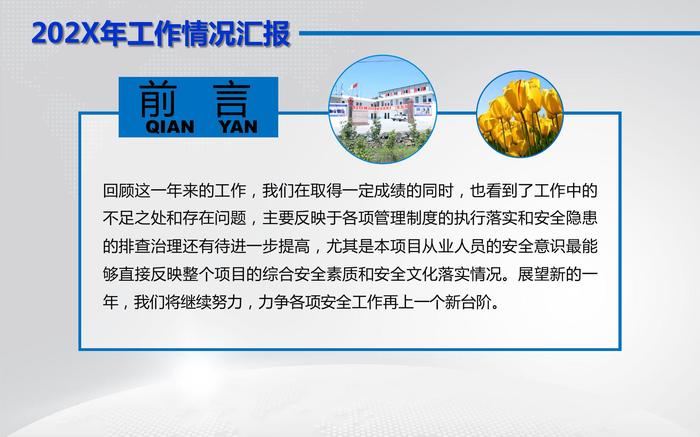 202X年工作情况汇报

前 言
QIAN YAN

回顾这一年来的工作，我们在取得一定成绩的同时，也看到了工作中的不足之处和存在问题，主要反映于各项管理制度的执行落实和安全隐患的排查治理还有待进一步提高，尤其是本项目从业人员的安全意识最能够直接反映整个项目的综合安全素质和安全文化落实情况。展望新的一年，我们将继续努力，力争各项安全工作再上一个新台阶。